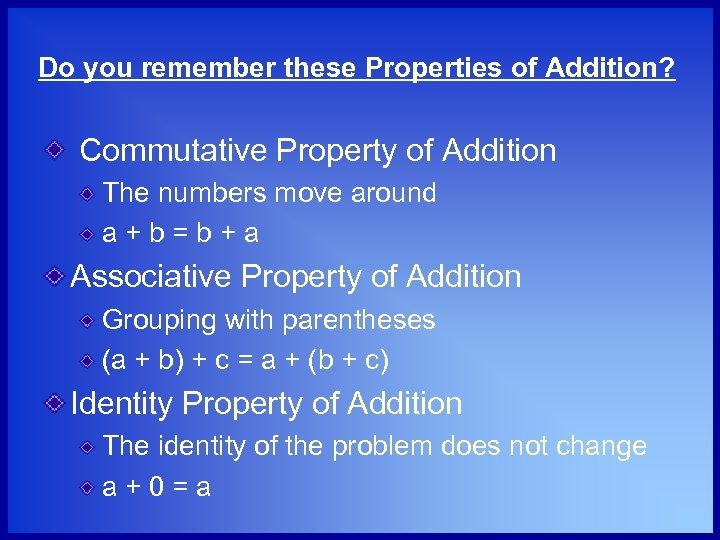 Do you remember these Properties of Addition?

Commutative Property of Addition

The numbers move around

$a + b = b + a$

Associative Property of Addition

Grouping with parentheses

$(a + b) + c = a + (b + c)$

Identity Property of Addition

The identity of the problem does not change

$a + 0 = a$